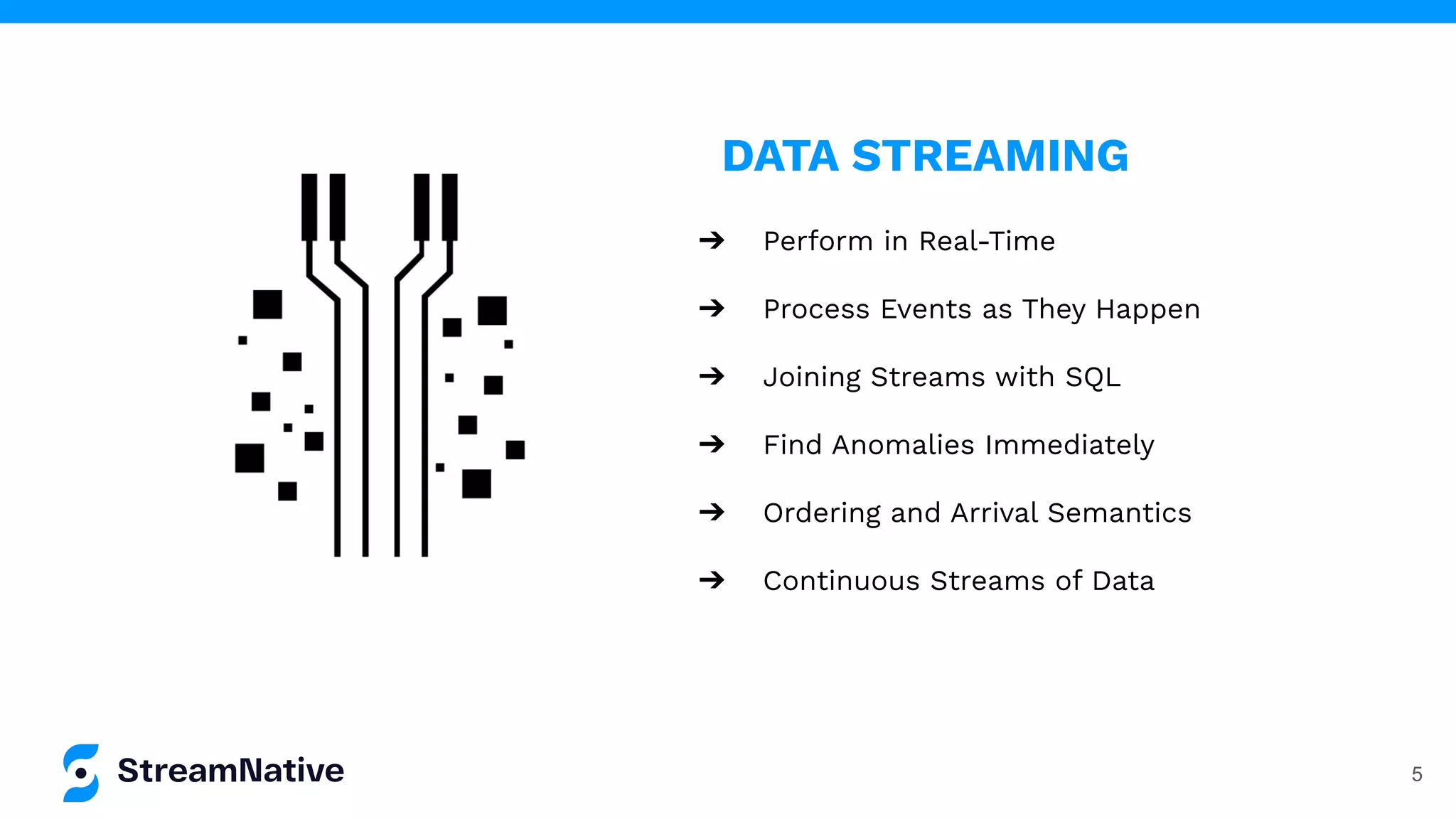 DATA STREAMING

➔ Perform in Real-Time

➔ Process Events as They Happen

➔ Joining Streams with SQL

➔ Find Anomalies Immediately

➔ Ordering and Arrival Semantics

➔ Continuous Streams of Data

StreamNative

5